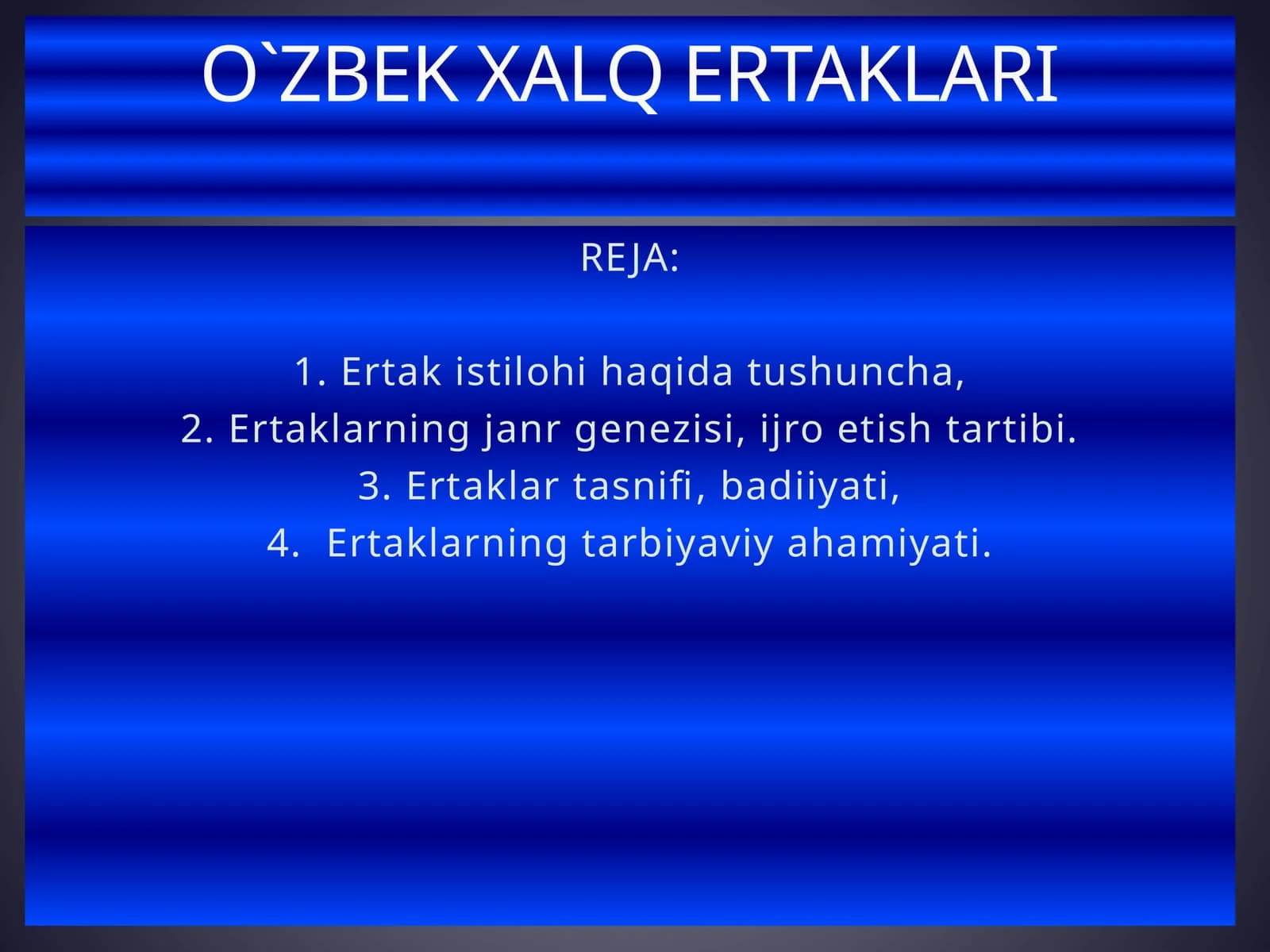 O`ZBEK XALQ ERTAKLARI

REJA:

1. Ertak istilohi haqida tushuncha,
2. Ertaklarning janr genezisi, ijro etish tartibi.
3. Ertaklar tasnifi, badiiyati,
4. Ertaklarning tarbiyaviy ahamiyati.